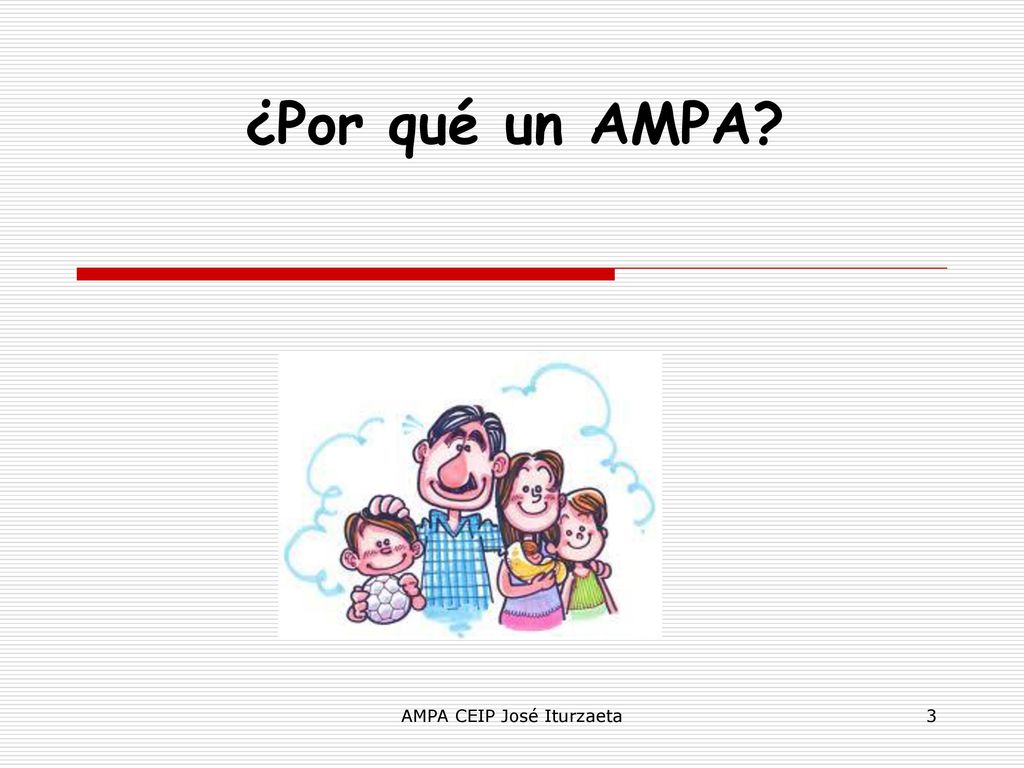 ¿Por qué un AMPA?

AMPA CEIP José Iturzaeta

3